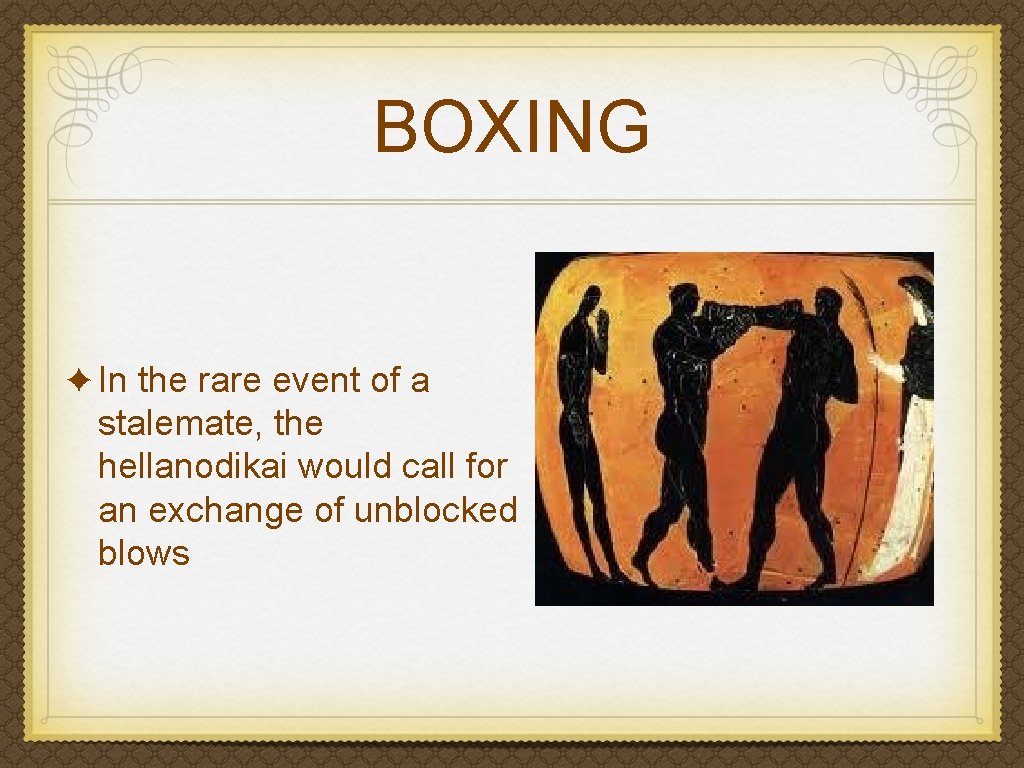 BOXING

✦ In the rare event of a stalemate, the hellanodikai would call for an exchange of unblocked blows